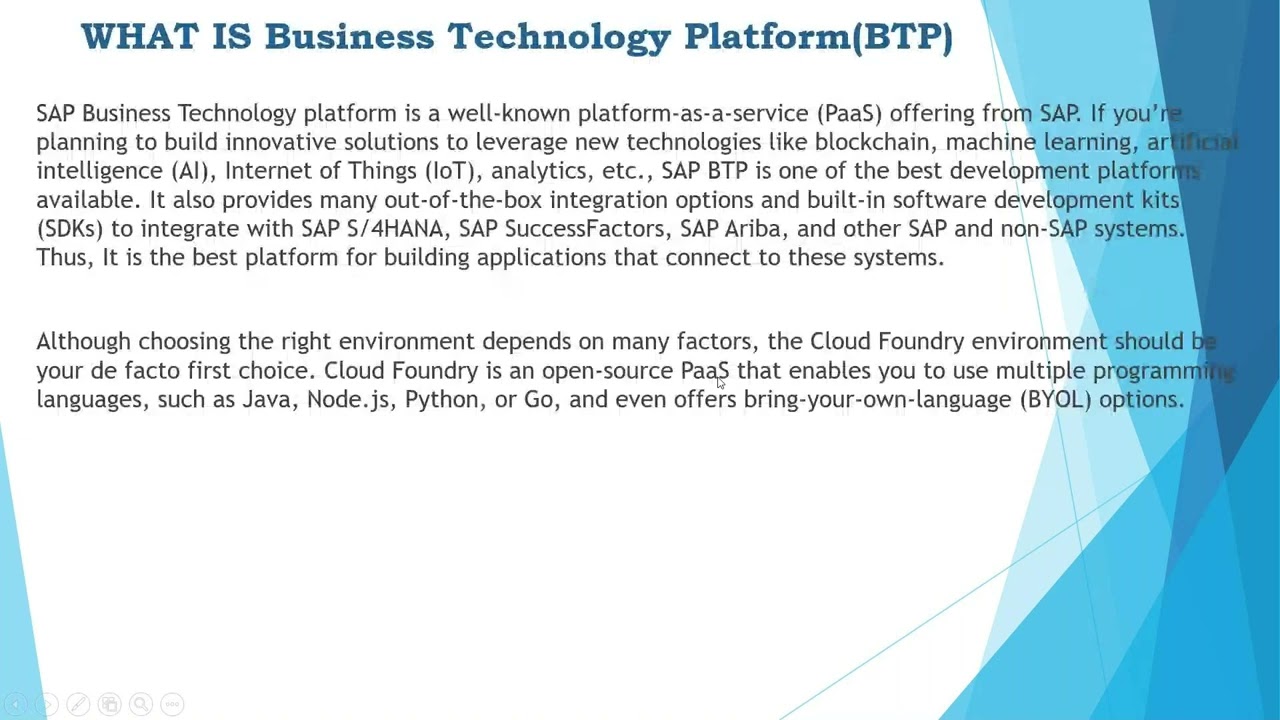 WHAT IS Business Technology Platform(BTP)

SAP Business Technology platform is a well-known platform-as-a-service (PaaS) offering from SAP. If you're planning to build innovative solutions to leverage new technologies like blockchain, machine learning, artificial intelligence (AI), Internet of Things (IoT), analytics, etc., SAP BTP is one of the best development platforms available. It also provides many out-of-the-box integration options and built-in software development kits (SDKs) to integrate with SAP S/4HANA, SAP SuccessFactors, SAP Ariba, and other SAP and non-SAP systems. Thus, It is the best platform for building applications that connect to these systems.

Although choosing the right environment depends on many factors, the Cloud Foundry environment should be your de facto first choice. Cloud Foundry is an open-source PaaS that enables you to use multiple programming languages, such as Java, Node.js, Python, or Go, and even offers bring-your-own-language (BYOL) options.